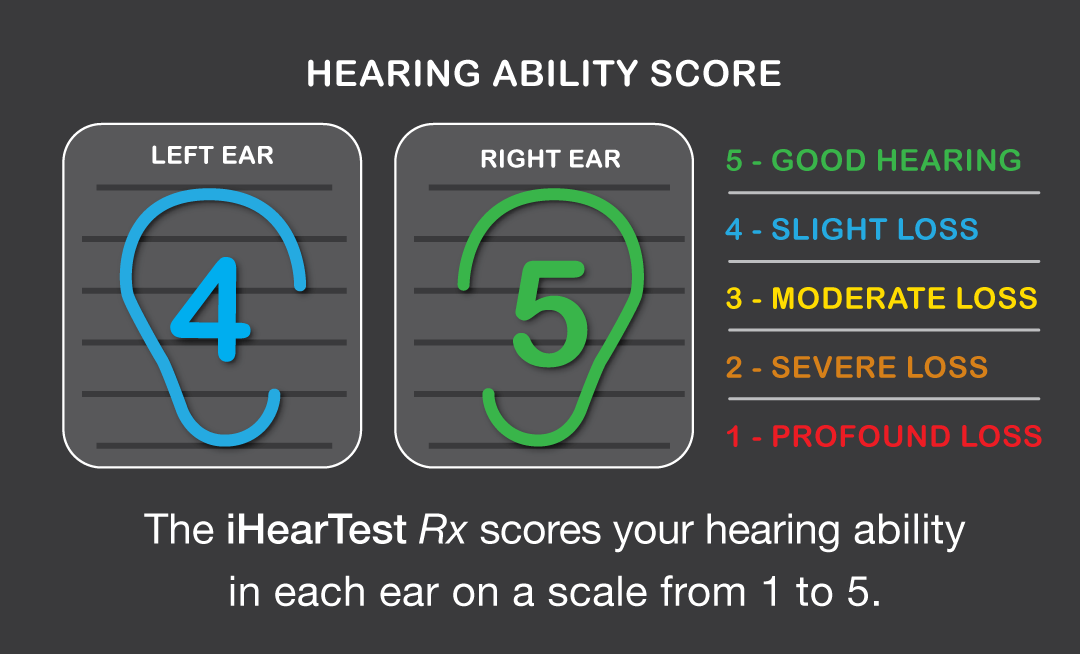 HEARING ABILITY SCORE

LEFT EAR

4

RIGHT EAR

5

5 - GOOD HEARING

4 - SLIGHT LOSS

3 - MODERATE LOSS

2 - SEVERE LOSS

1 - PROFOUND LOSS

The iHearTest Rx scores your hearing ability in each ear on a scale from 1 to 5.